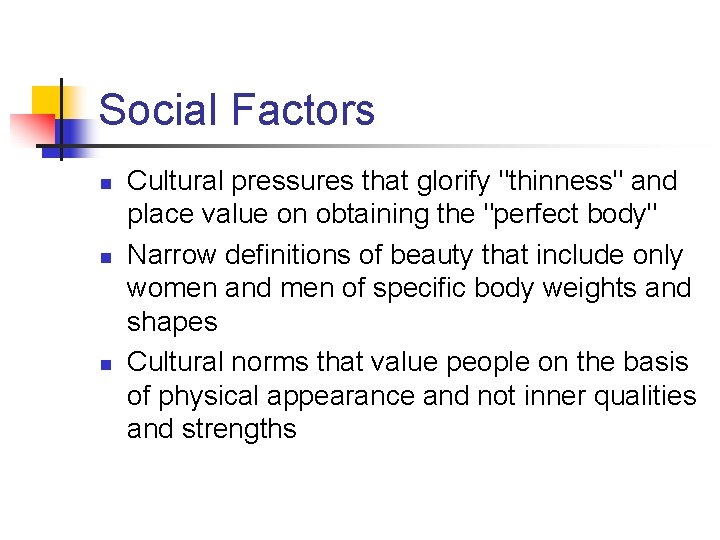 Social Factors

- Cultural pressures that glorify "thinness" and place value on obtaining the "perfect body"
- Narrow definitions of beauty that include only women and men of specific body weights and shapes
- Cultural norms that value people on the basis of physical appearance and not inner qualities and strengths